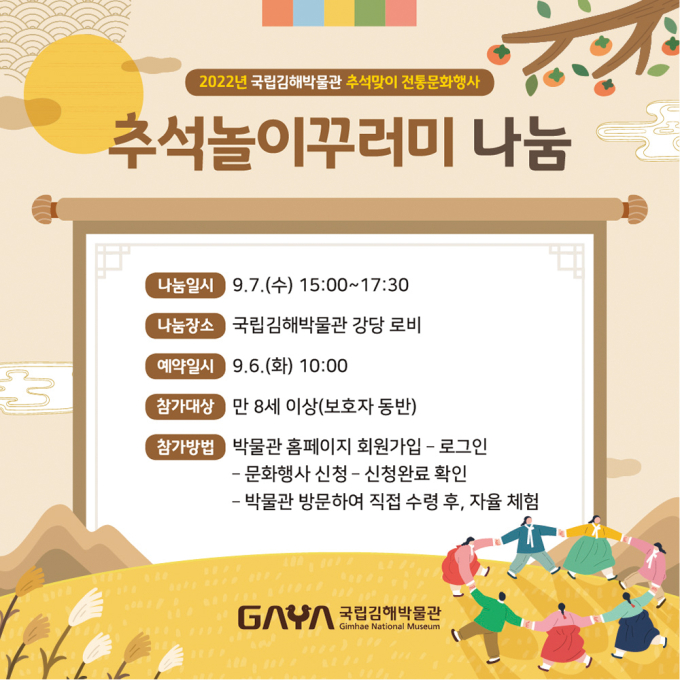 2022년 국립김해박물관 추석맞이 전통문화행사

추석놀이꾸러미 나눔

나눔일시 9.7.(수) 15:00~17:30

나눔장소 국립김해박물관 강당 로비

예약일시 9.6.(화) 10:00

참가대상 만 8세 이상(보호자 동반)

참가방법 박물관 홈페이지 회원가입 – 로그인
– 문화행사 신청 – 신청완료 확인
– 박물관 방문하여 직접 수령 후, 자율 체험

GAYA 국립김해박물관 Gimhae National Museum